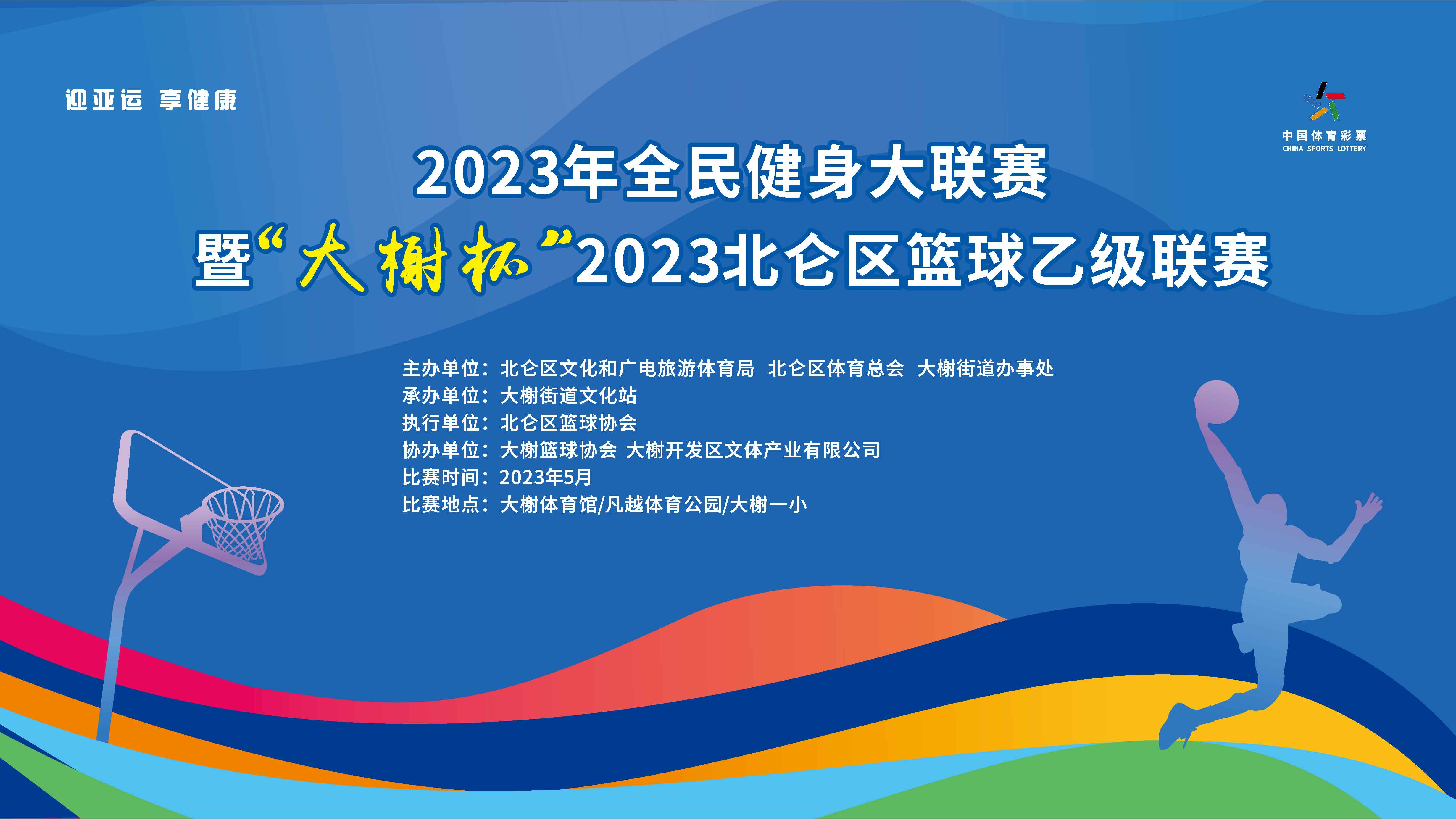 迎亚运 享健康

中国体育彩票
CHINA SPORTS LOTTERY

2023年全民健身大联赛
暨“大榭杯”2023北仑区篮球乙级联赛

主办单位：北仑区文化和广电旅游体育局 北仑区体育总会 大榭街道办事处
承办单位：大榭街道文化站
执行单位：北仑区篮球协会
协办单位：大榭篮球协会 大榭开发区文体产业有限公司
比赛时间：2023年5月
比赛地点：大榭体育馆/凡越体育公园/大榭一小